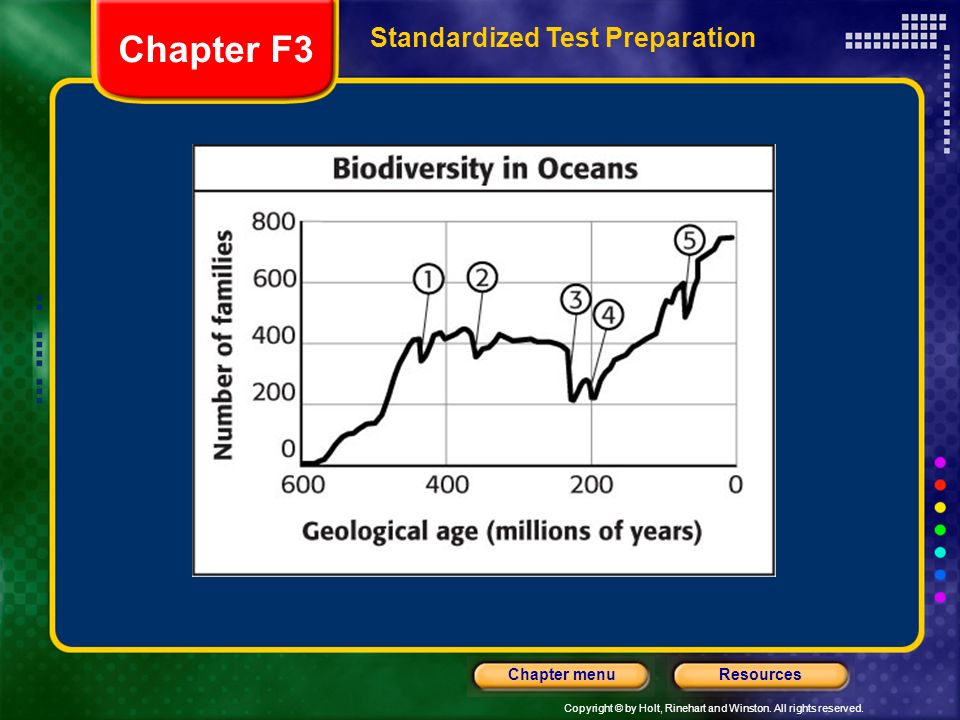 Chapter F3

Standardized Test Preparation

Biodiversity in Oceans

Number of families

800
600
400
200
0

1
2
3
4
5

600
400
200
0

Geological age (millions of years)

Chapter menu

Resources

Copyright © by Holt, Rinehart and Winston. All rights reserved.